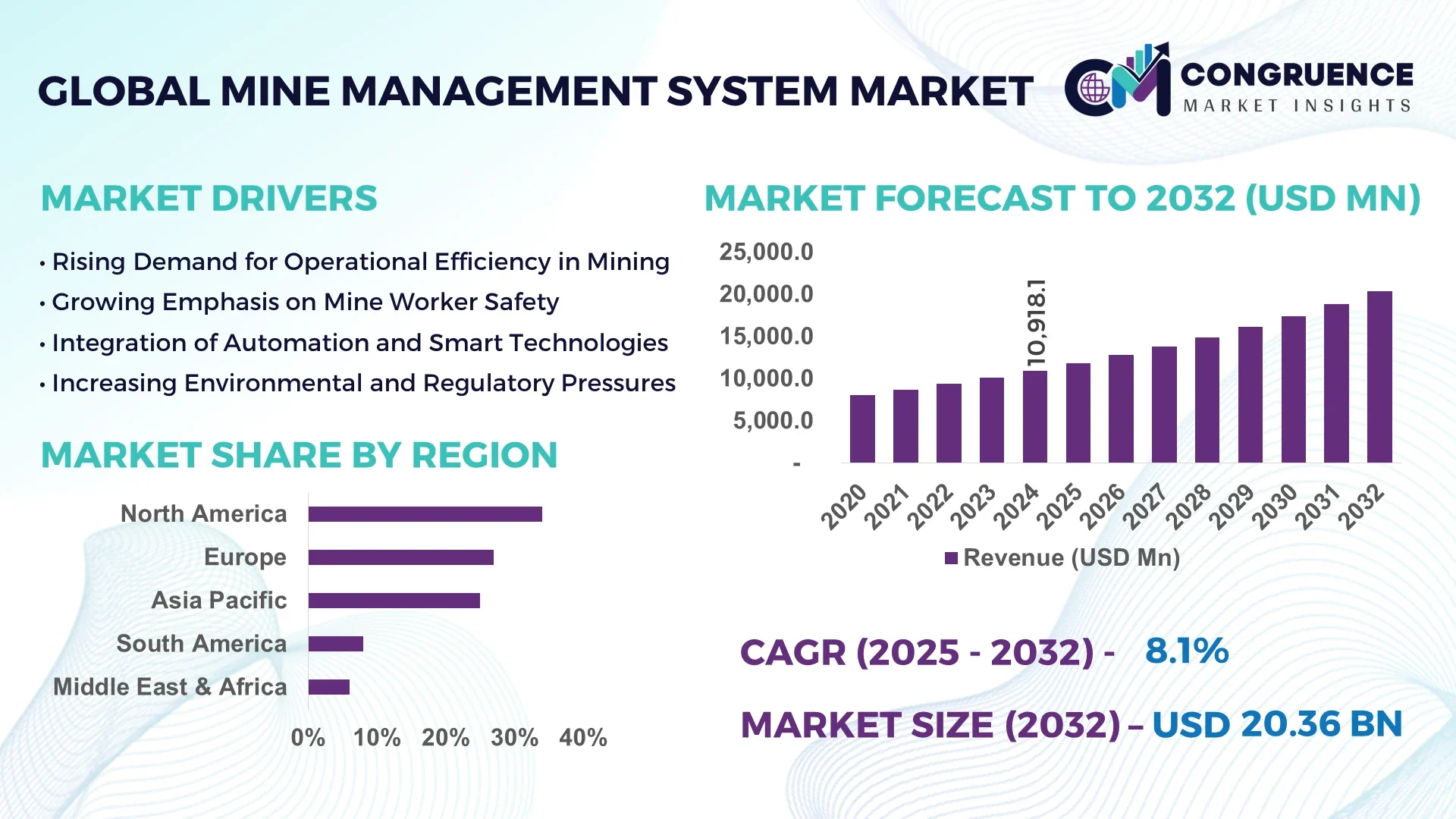 GLOBAL MINE MANAGEMENT SYSTEM MARKET

CM CONGRUENCE MARKET INSIGHTS

MARKET DRIVERS

• Rising Demand for Operational Efficiency in Mining
• Growing Emphasis on Mine Worker Safety
• Integration of Automation and Smart Technologies
• Increasing Environmental and Regulatory Pressures

MARKET SHARE BY REGION

North America
Europe
Asia Pacific
South America
Middle East & Africa

0% 10% 20% 30% 40%

MARKET FORECAST TO 2032 (USD MN)

25,000.0
20,000.0
15,000.0
10,000.0
5,000.0
-

10,918.1

2020 2021 2022 2023 2024 2025 2026 2027 2028 2029 2030 2031 2032

Revenue (USD Mn)

CAGR (2025 - 2032) - 8.1%

MARKET SIZE (2032) – USD 20.36 BN